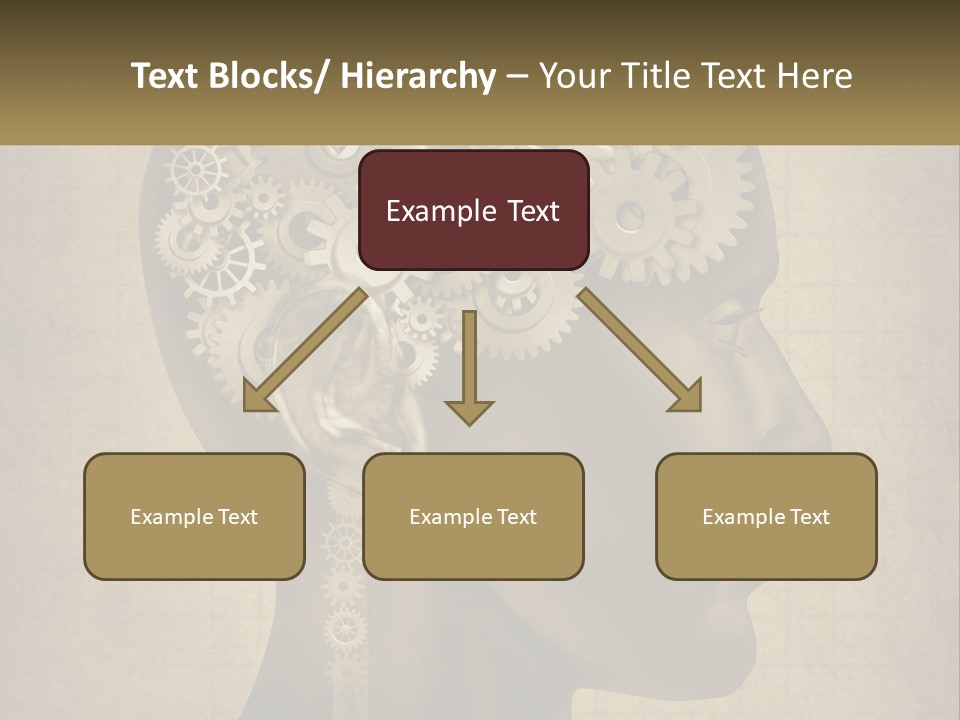 Text Blocks/ Hierarchy – Your Title Text Here

Example Text

Example Text

Example Text

Example Text